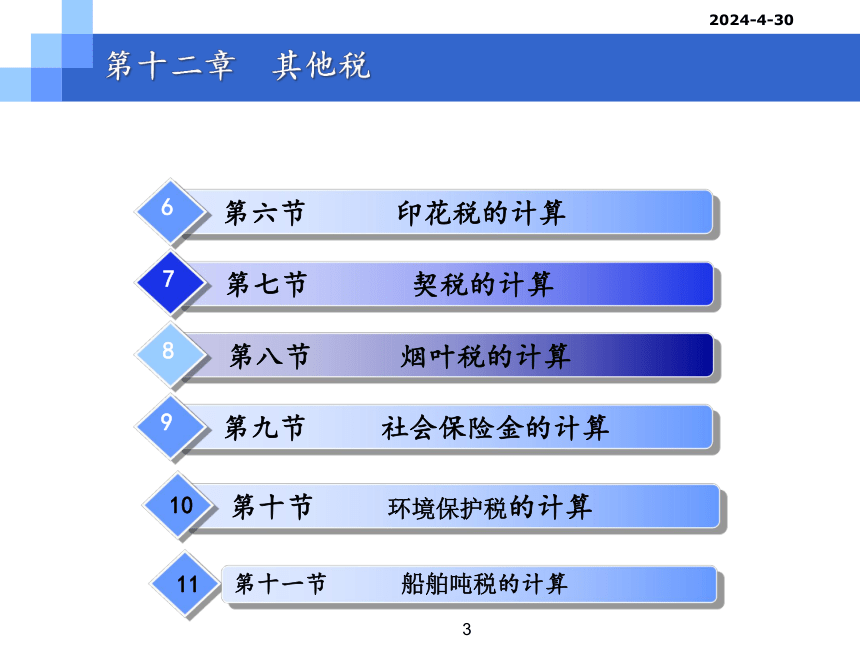 2024-4-30

第十二章　其他税

6 第六节　印花税的计算

7 第七节　契税的计算

8 第八节　烟叶税的计算

9 第九节　社会保险金的计算

10 第十节　环境保护税的计算

11 第十一节　船舶吨税的计算

3